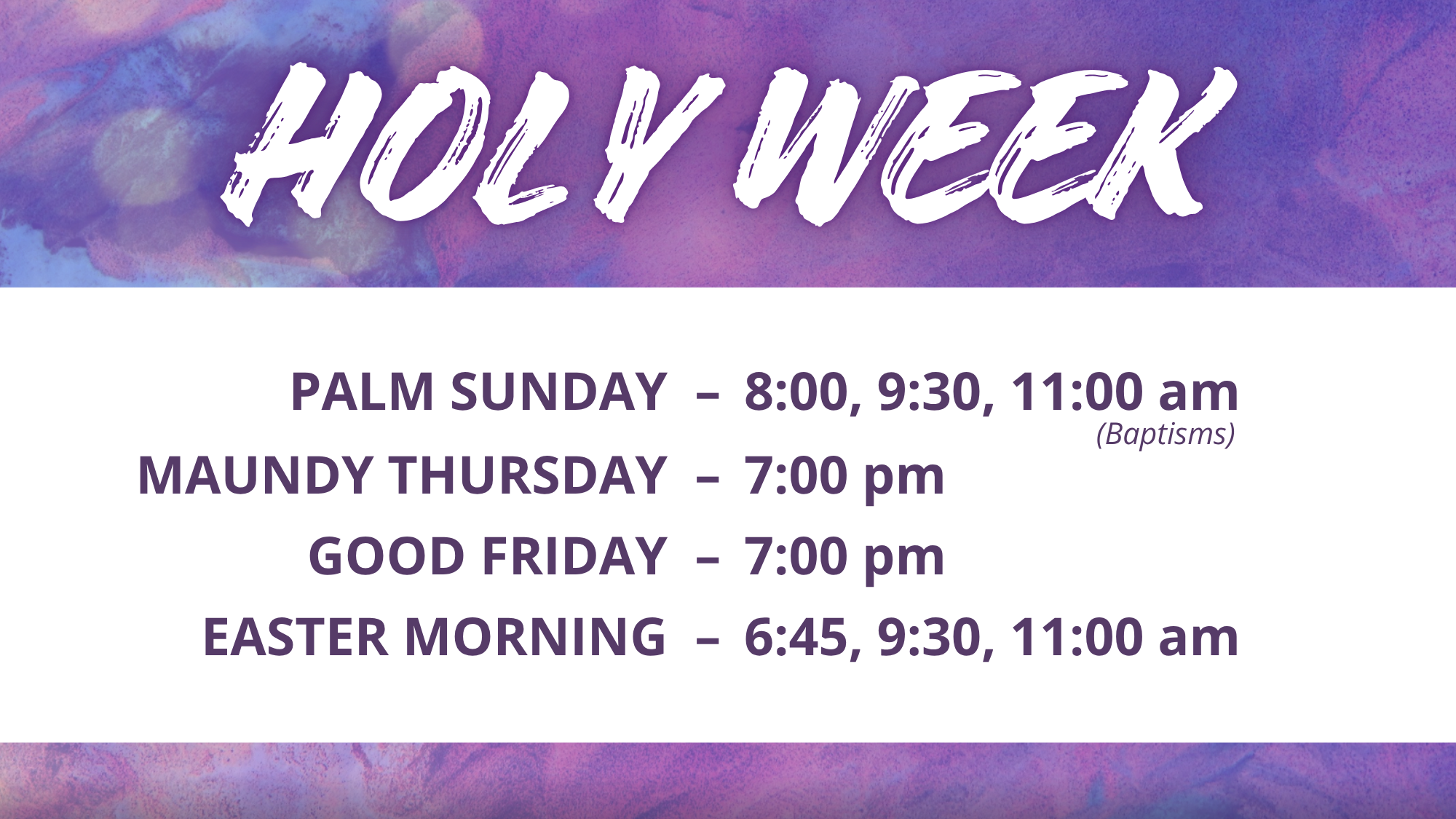 HOLY WEEK

PALM SUNDAY – 8:00, 9:30, 11:00 am
(Baptisms)
MAUNDY THURSDAY – 7:00 pm
GOOD FRIDAY – 7:00 pm
EASTER MORNING – 6:45, 9:30, 11:00 am